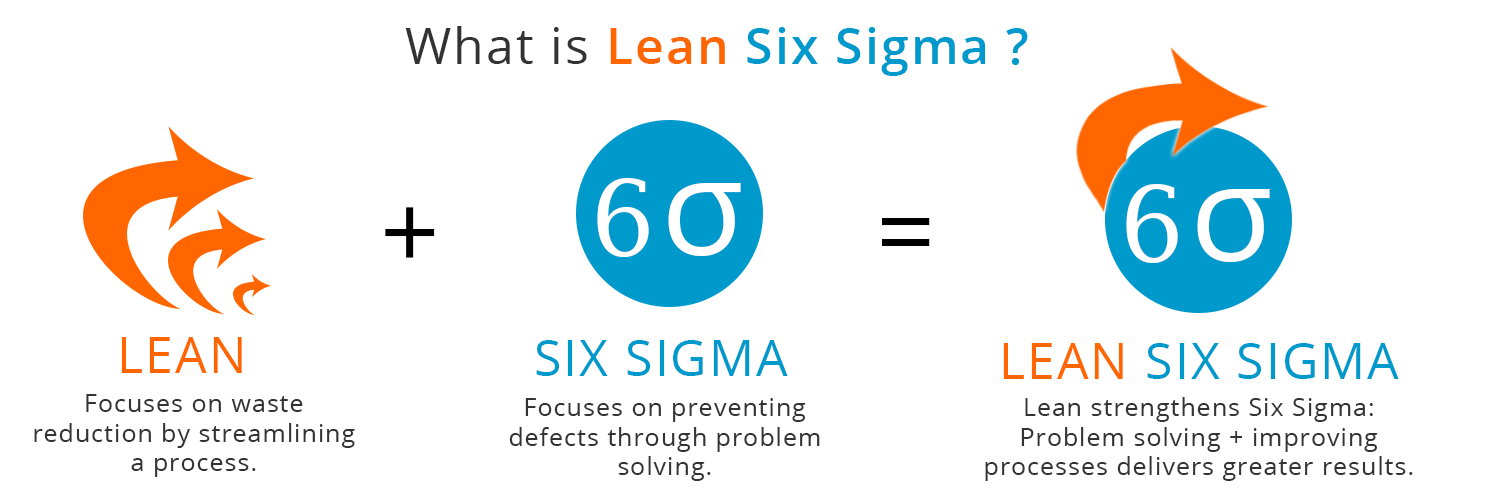 What is Lean Six Sigma ?

LEAN
Focuses on waste reduction by streamlining a process.

+

6σ
SIX SIGMA
Focuses on preventing defects through problem solving.

=

6σ
LEAN SIX SIGMA
Lean strengthens Six Sigma: Problem solving + improving processes delivers greater results.